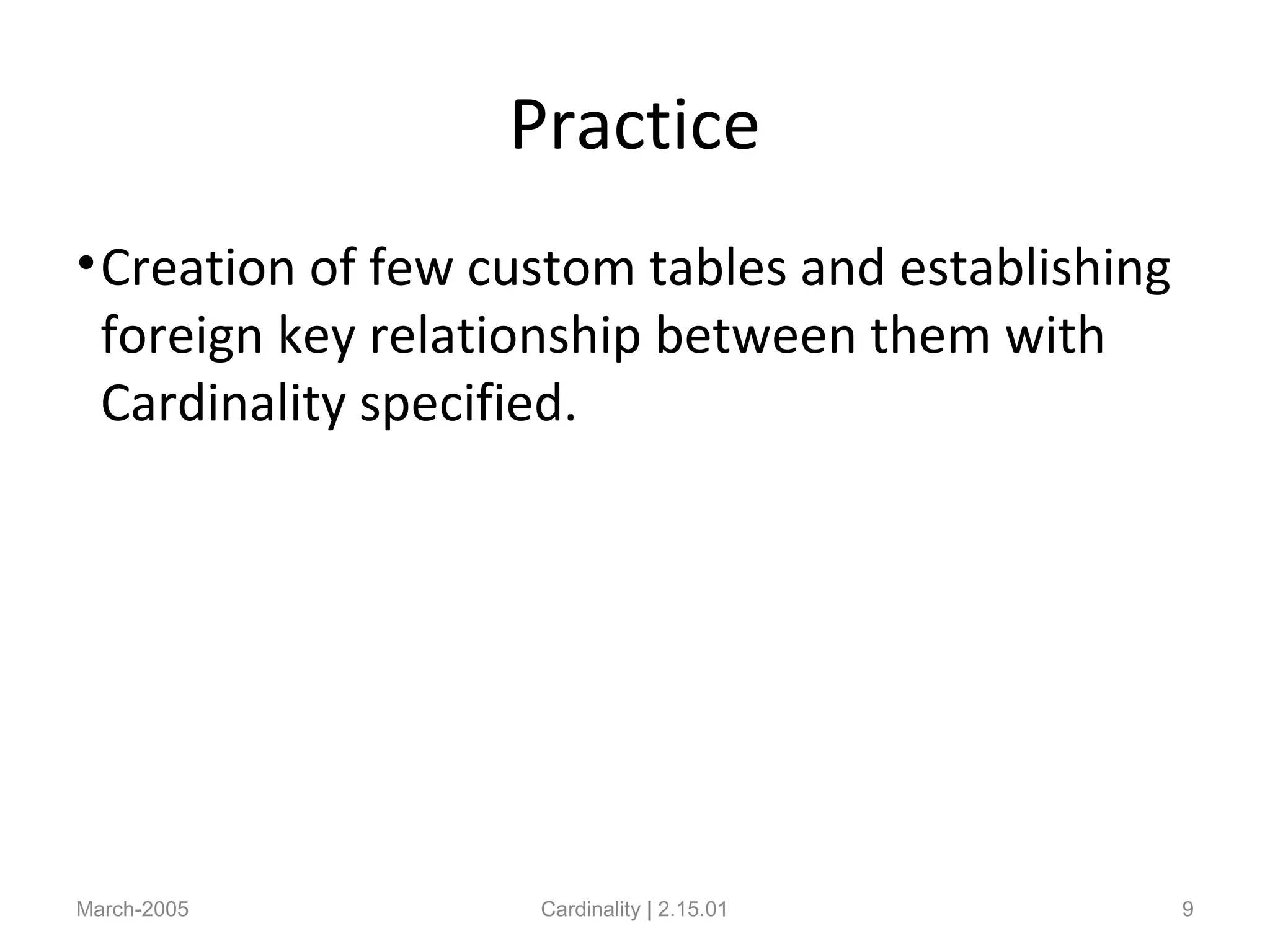 Practice

• Creation of few custom tables and establishing foreign key relationship between them with Cardinality specified.

March-2005

Cardinality | 2.15.01

9